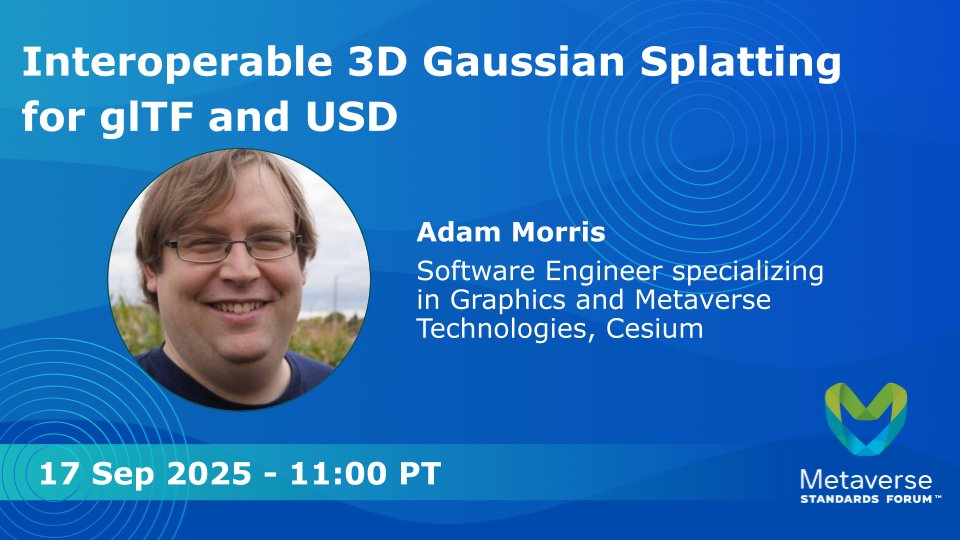 Interoperable 3D Gaussian Splatting for glTF and USD

Adam Morris

Software Engineer specializing in Graphics and Metaverse Technologies, Cesium

17 Sep 2025 - 11:00 PT

Metaverse STANDARDS FORUM™